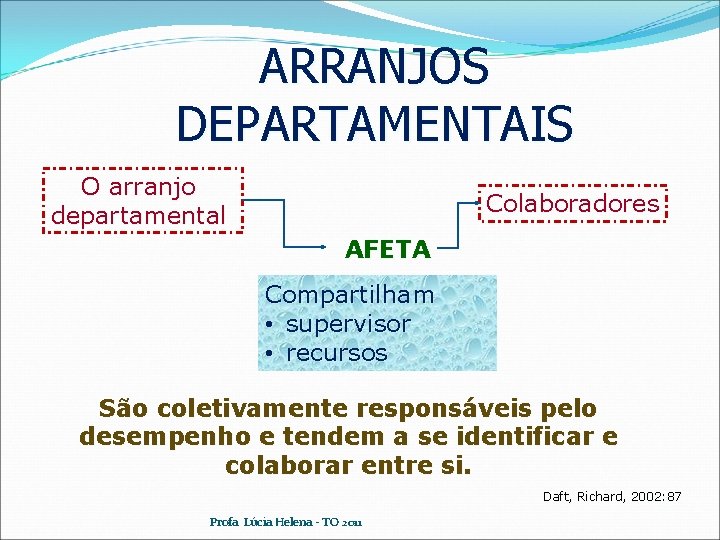 ARRANJOS DEPARTAMENTAIS

O arranjo departamental

AFETA

Colaboradores

Compartilham
• supervisor
• recursos

São coletivamente responsáveis pelo desempenho e tendem a se identificar e colaborar entre si.

Daft, Richard, 2002:87

Profa Lúcia Helena - TO 2011